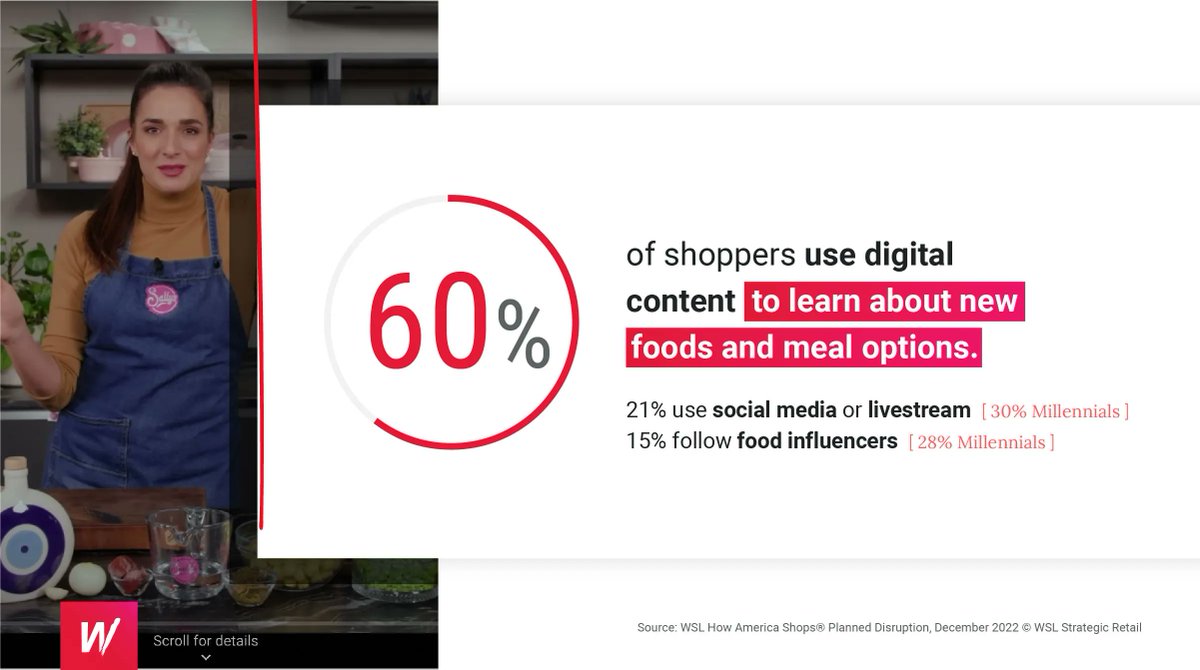 Sally's

60%

of shoppers use digital content to learn about new foods and meal options.

21% use social media or livestream [ 30% Millennials ]
15% follow food influencers [ 28% Millennials ]

W

Scroll for details

Source: WSL How America Shops® Planned Disruption, December 2022 © WSL Strategic Retail